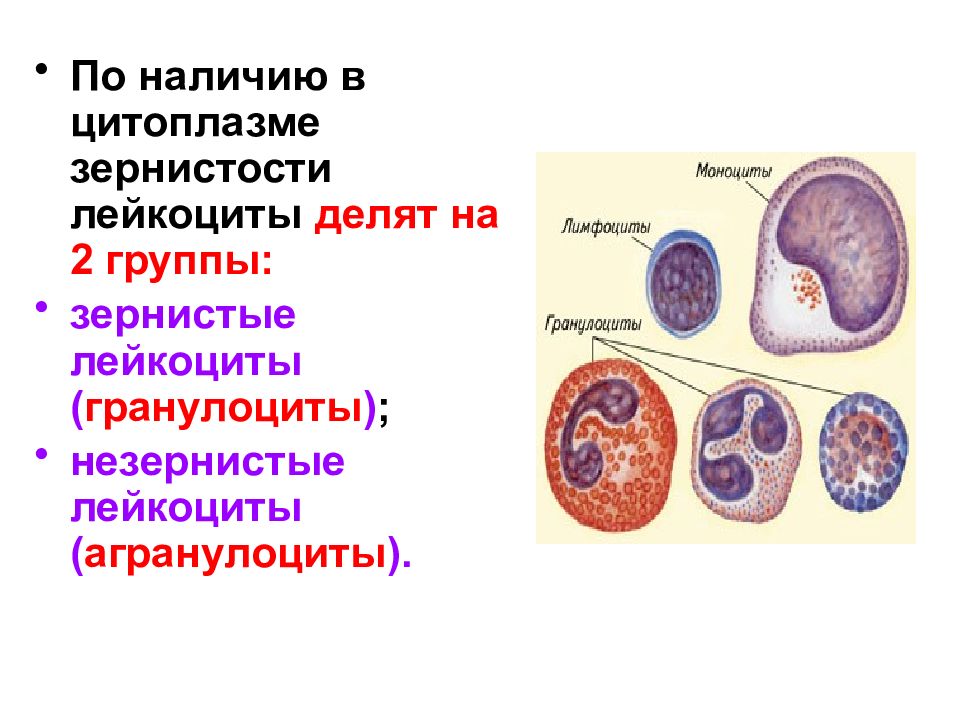 • По наличию в цитоплазме зернистости лейкоциты делят на 2 группы:

• зернистые лейкоциты (гранулоциты);

• незернистые лейкоциты (агранулоциты).

Моноциты

Лимфоциты

Гранулоциты